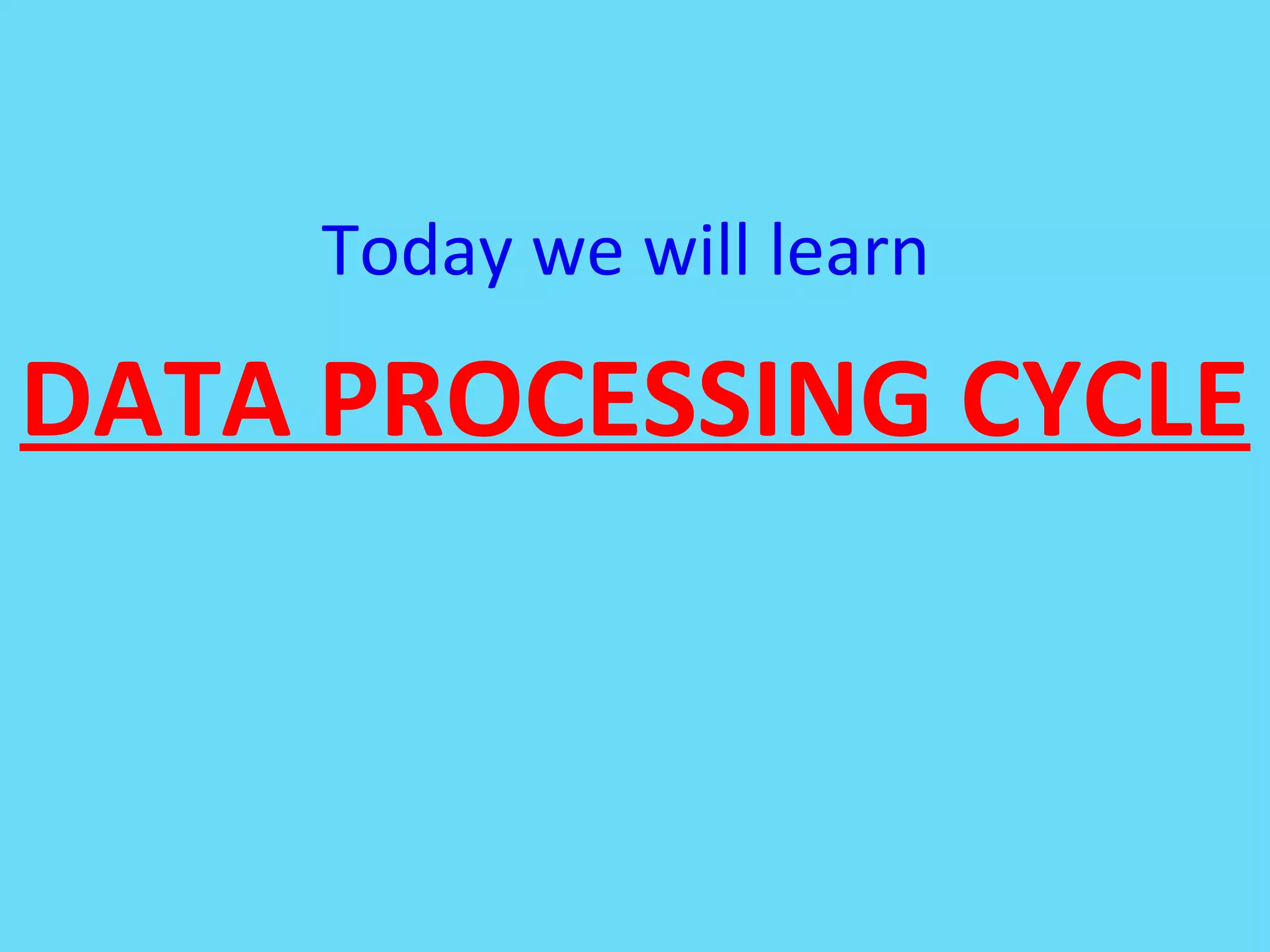 Today we will learn

DATA PROCESSING CYCLE